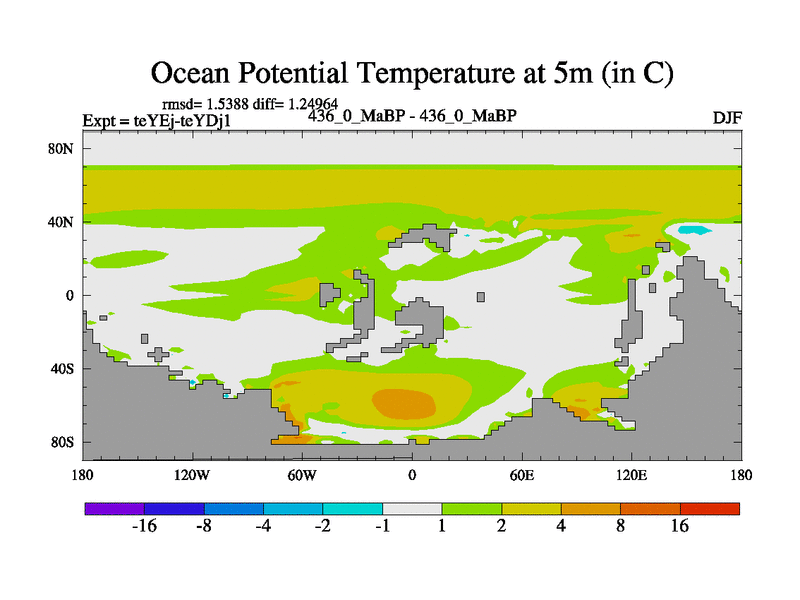 Ocean Potential Temperature at 5m (in C)

rmsd= 1.5388 diff= 1.24964
Expt = teYEj-teYDj1
436_0_MaBP - 436_0_MaBP
DJF

80N
40N
0
40S
80S

180
120W
60W
0
60E
120E
180

-16
-8
-4
-2
-1
1
2
4
8
16